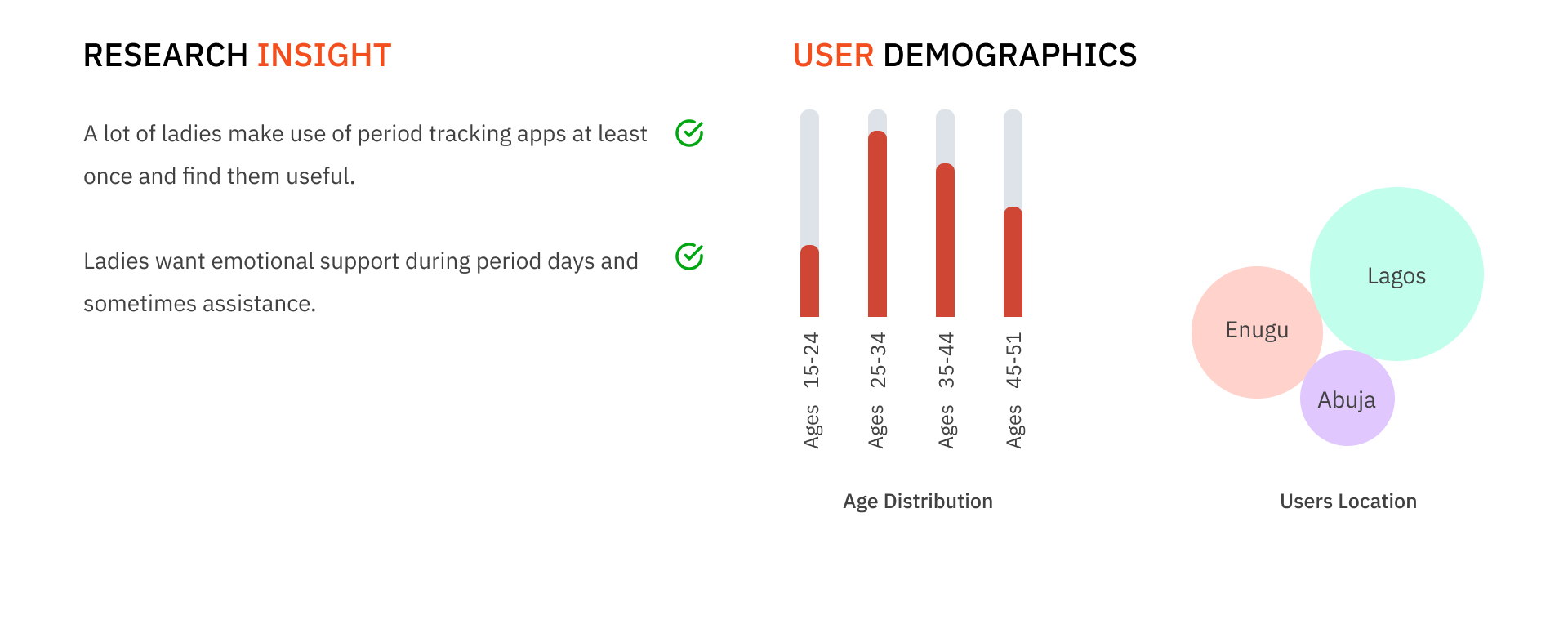 RESEARCH INSIGHT

A lot of ladies make use of period tracking apps at least once and find them useful.

Ladies want emotional support during period days and sometimes assistance.

USER DEMOGRAPHICS

Ages 15-24

Ages 25-34

Ages 35-44

Ages 45-51

Age Distribution

Lagos

Enugu

Abuja

Users Location